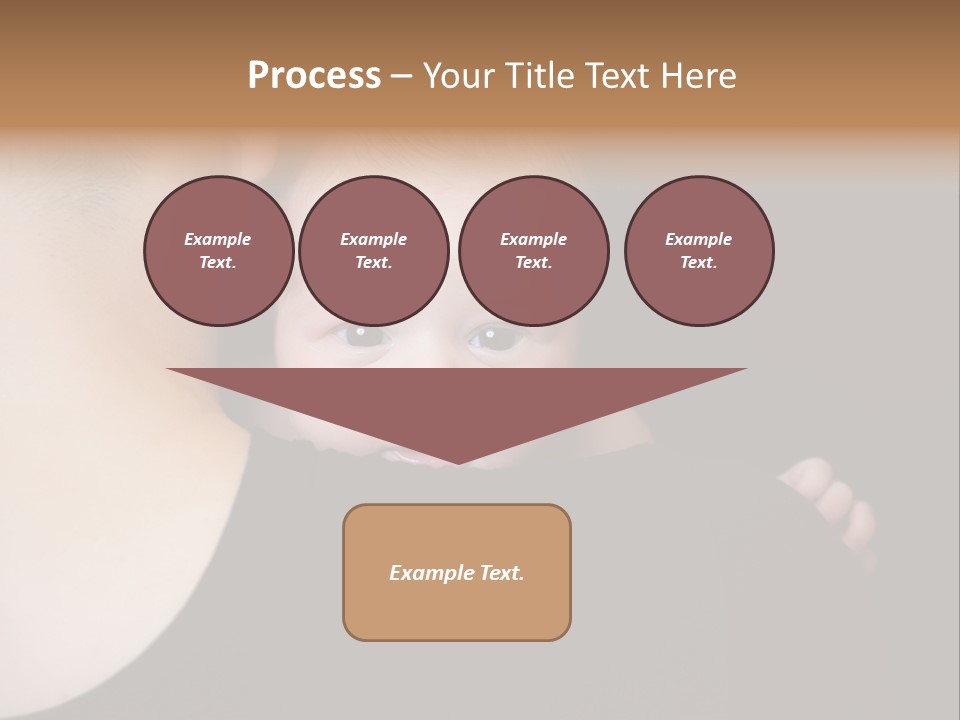 Process – Your Title Text Here

Example Text.

Example Text.

Example Text.

Example Text.

Example Text.